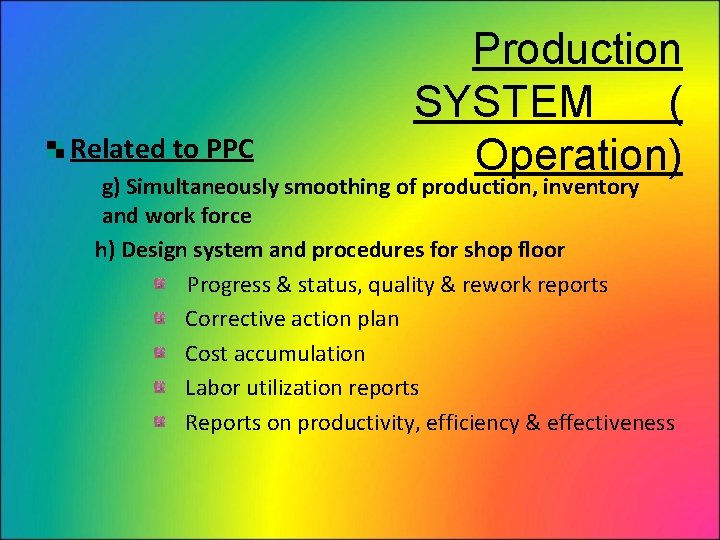 Production SYSTEM ( Operation)

Related to PPC

g) Simultaneously smoothing of production, inventory and work force

h) Design system and procedures for shop floor

Progress & status, quality & rework reports

Corrective action plan

Cost accumulation

Labor utilization reports

Reports on productivity, efficiency & effectiveness